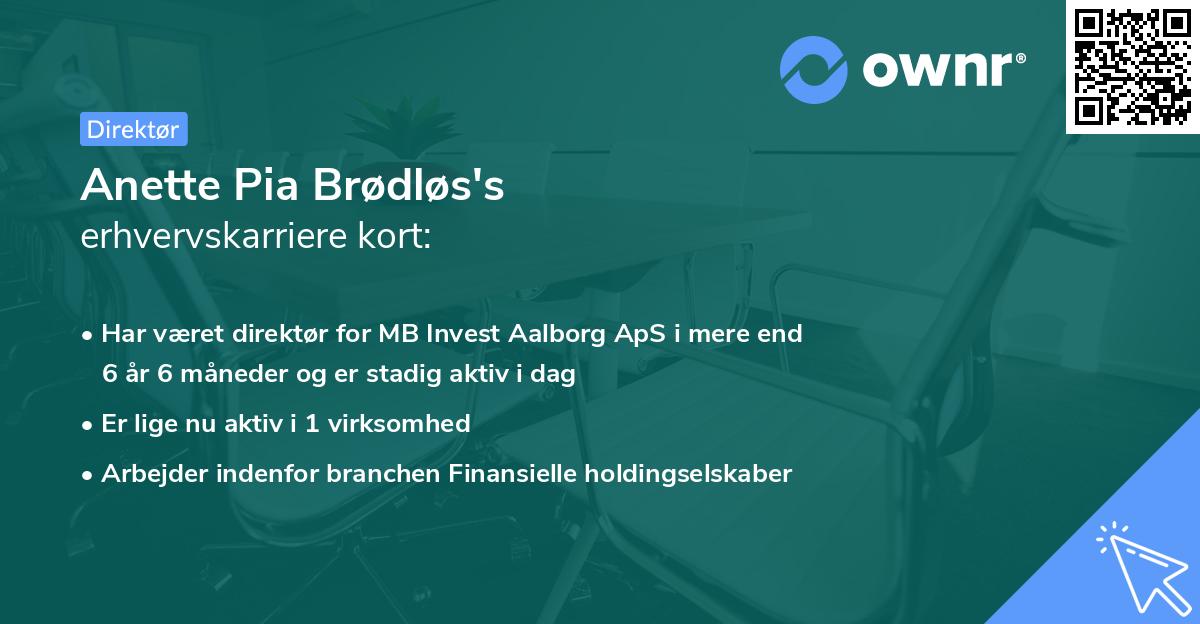 ownr®

Direktør

Anette Pia Brødløs's
erhvervskarriere kort:

• Har været direktør for MB Invest Aalborg ApS i mere end 6 år 6 måneder og er stadig aktiv i dag
• Er lige nu aktiv i 1 virksomhed
• Arbejder indenfor branchen Finansielle holdingselskaber